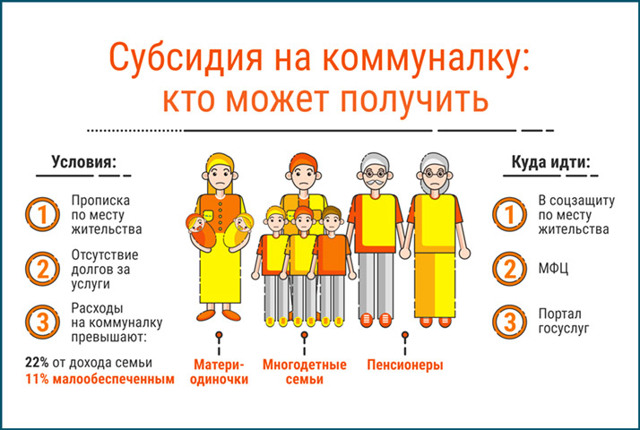 Субсидия на коммуналку: кто может получить

Условия:

1 Прописка по месту жительства

2 Отсутствие долгов за услуги

3 Расходы на коммуналку превышают:

22% от дохода семьи
11% малообеспеченным

Матери-одиночки

Многодетные семьи

Пенсионеры

Куда идти:

1 В соцзащиту по месту жительства

2 МФЦ

3 Портал госуслуг